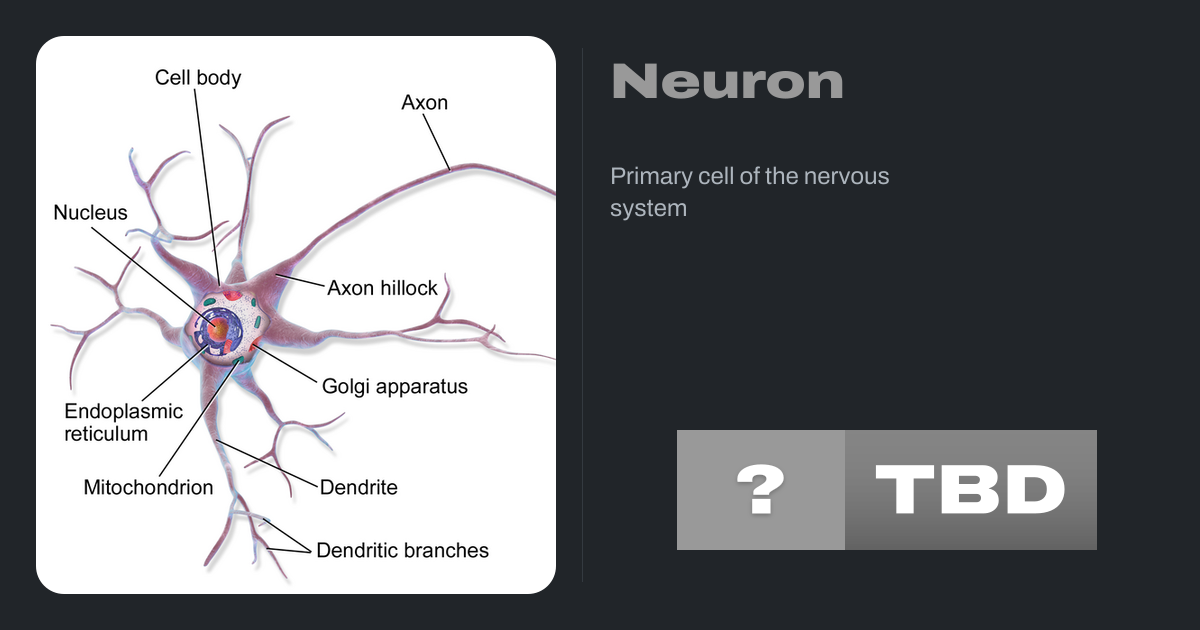 Cell body
Axon
Nucleus
Axon hillock
Golgi apparatus
Endoplasmic reticulum
Mitochondrion
Dendrite
Dendritic branches

Neuron

Primary cell of the nervous system

?
TBD